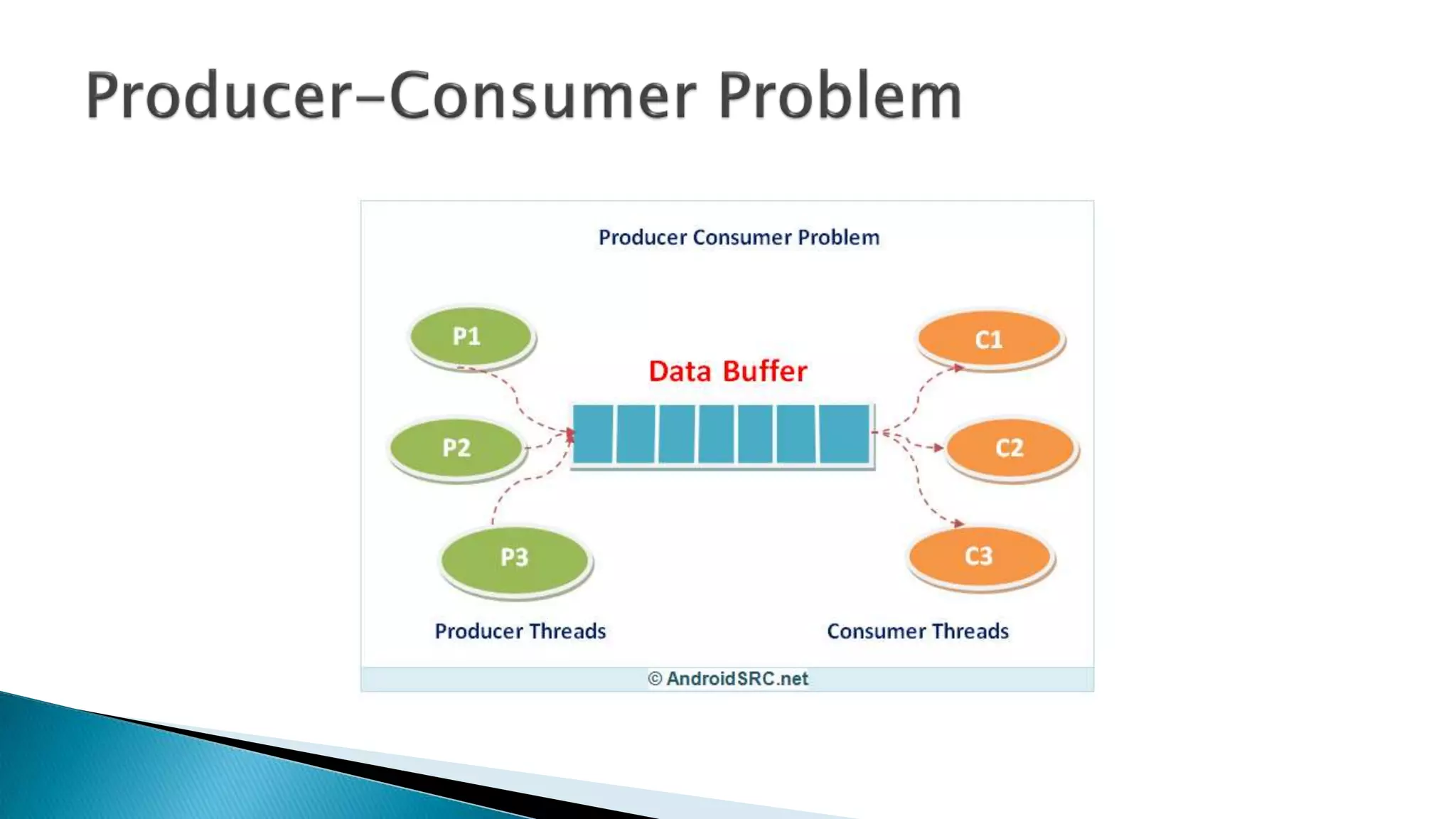 Producer–Consumer Problem

Producer Consumer Problem

P1

P2

P3

Data Buffer

C1

C2

C3

Producer Threads

Consumer Threads

© AndroidSRC.net